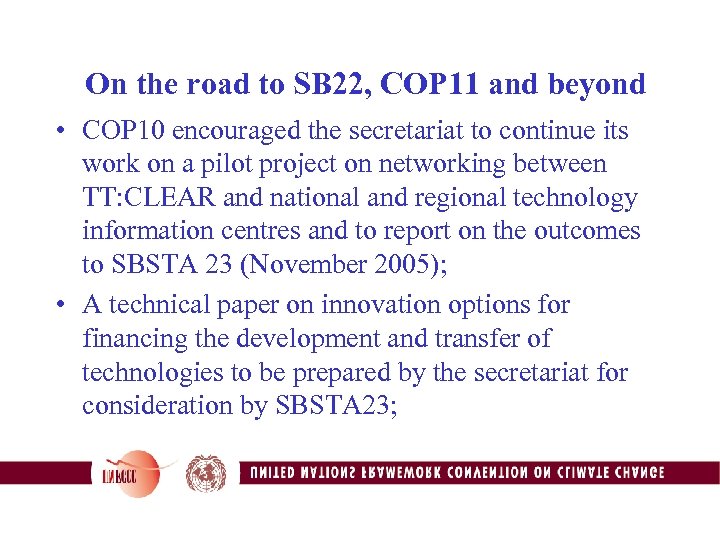 On the road to SB22, COP11 and beyond

• COP10 encouraged the secretariat to continue its work on a pilot project on networking between TT:CLEAR and national and regional technology information centres and to report on the outcomes to SBSTA 23 (November 2005);

• A technical paper on innovation options for financing the development and transfer of technologies to be prepared by the secretariat for consideration by SBSTA23;

UNFCCC

UNITED NATIONS FRAMEWORK CONVENTION ON CLIMATE CHANGE